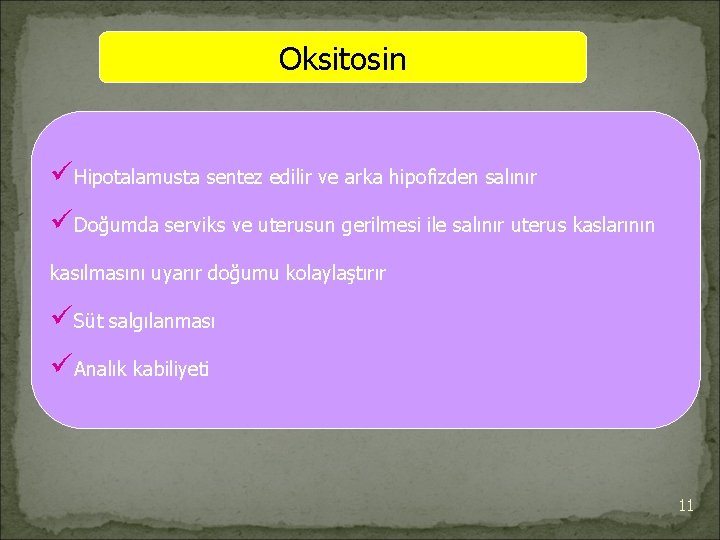 Oksitosin

✓Hipotalamusta sentez edilir ve arka hipofizden salınır

✓Doğumda serviks ve uterusun gerilmesi ile salınır uterus kaslarının kasılmasını uyarır doğumu kolaylaştırır

✓Süt salgılanması

✓Analık kabiliyeti

11